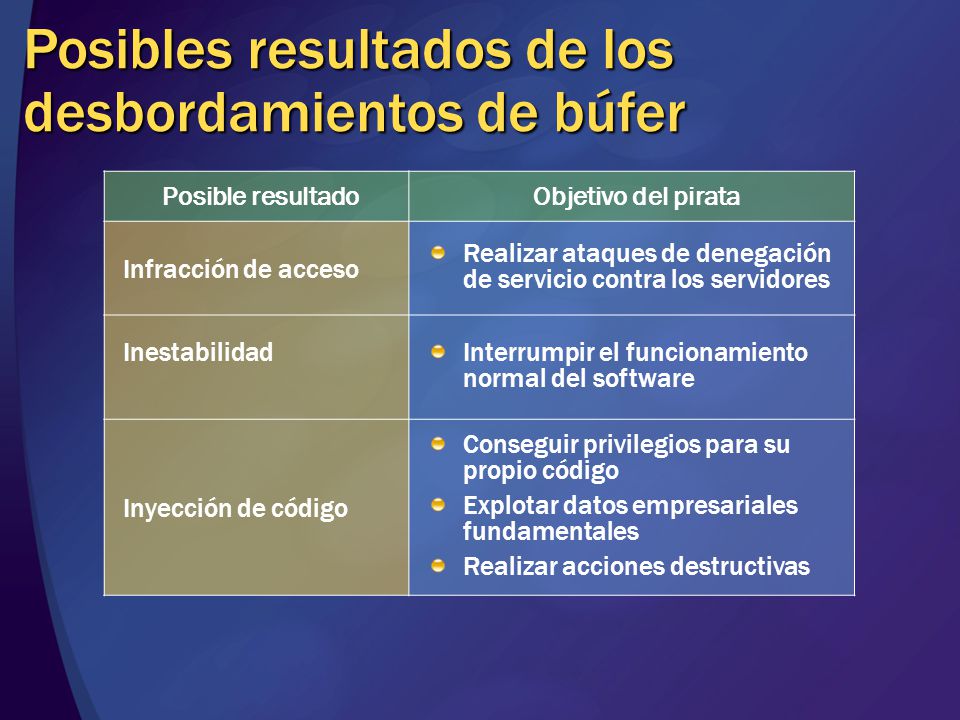 Posibles resultados de los desbordamientos de búfer

| Posible resultado | Objetivo del pirata |
|---|---|
| Infracción de acceso | Realizar ataques de denegación de servicio contra los servidores |
| Inestabilidad | Interrumpir el funcionamiento normal del software |
| Inyección de código | Conseguir privilegios para su propio código<br>Explotar datos empresariales fundamentales<br>Realizar acciones destructivas |